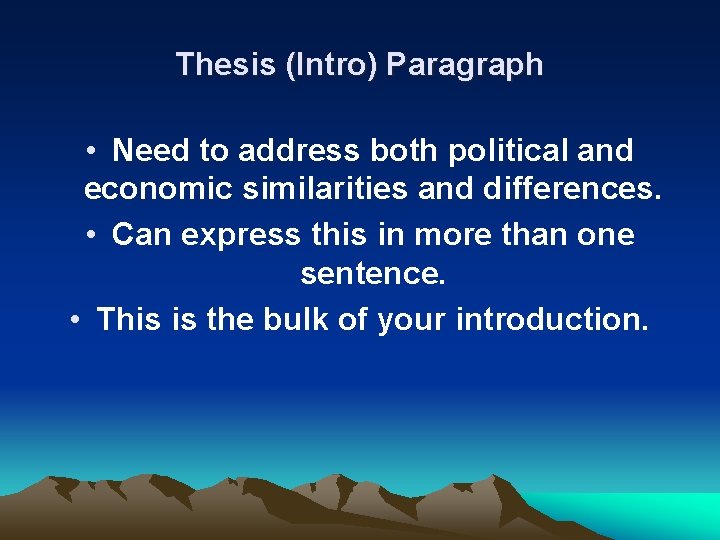 Thesis (Intro) Paragraph

• Need to address both political and economic similarities and differences.
• Can express this in more than one sentence.
• This is the bulk of your introduction.